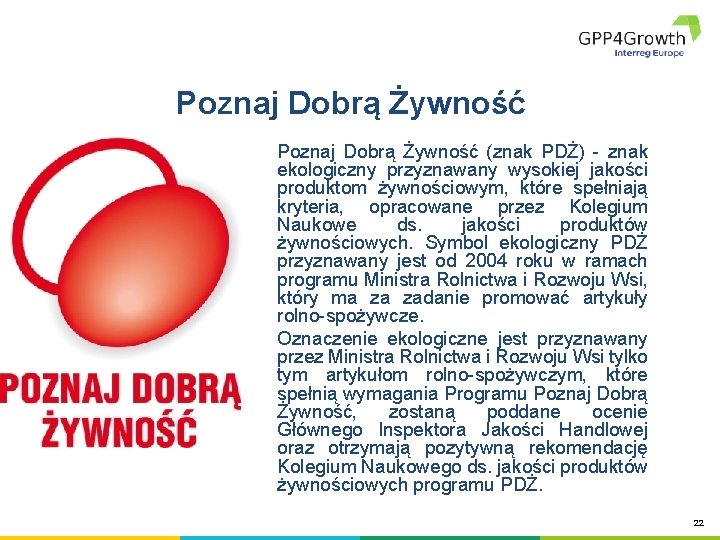 GPP4Growth
Interreg Europe

Poznaj Dobrą Żywność

POZNAJ DOBRĄ ŻYWNOŚĆ

Poznaj Dobrą Żywność (znak PDŻ) - znak ekologiczny przyznawany wysokiej jakości produktom żywnościowym, które spełniają kryteria, opracowane przez Kolegium Naukowe ds. jakości produktów żywnościowych. Symbol ekologiczny PDŻ przyznawany jest od 2004 roku w ramach programu Ministra Rolnictwa i Rozwoju Wsi, który ma za zadanie promować artykuły rolno-spożywcze.

Oznaczenie ekologiczne jest przyznawany przez Ministra Rolnictwa i Rozwoju Wsi tylko tym artykułom rolno-spożywczym, które spełnią wymagania Programu Poznaj Dobrą Żywność, zostaną poddane ocenie Głównego Inspektora Jakości Handlowej oraz otrzymają pozytywną rekomendację Kolegium Naukowego ds. jakości produktów żywnościowych programu PDŻ.

22